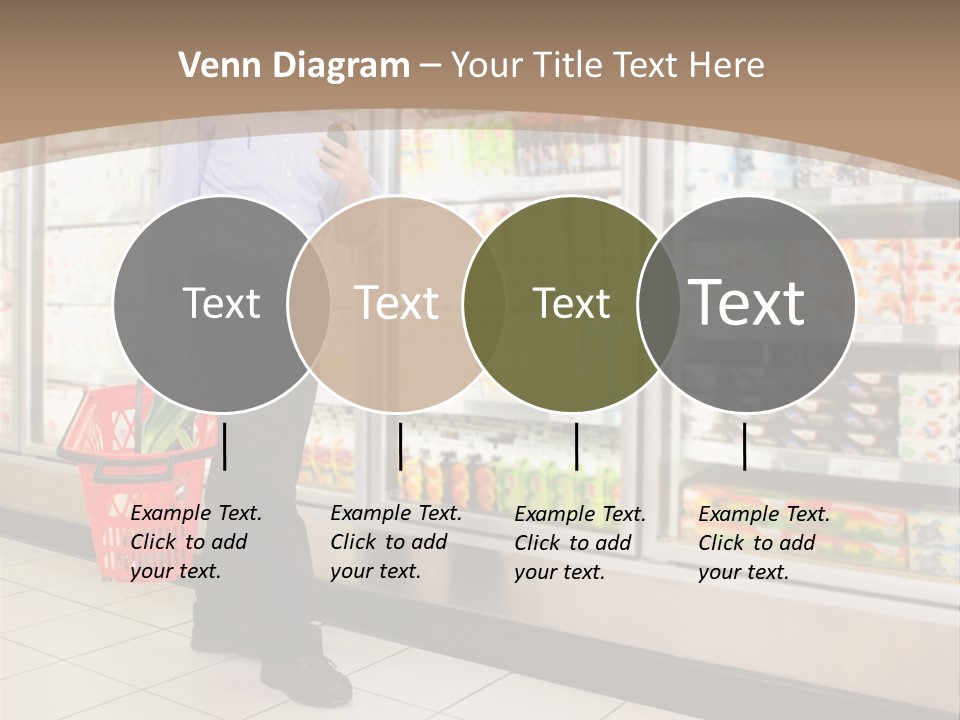 Venn Diagram – Your Title Text Here

Text

Text

Text

Text

Example Text. Click to add your text.

Example Text. Click to add your text.

Example Text. Click to add your text.

Example Text. Click to add your text.